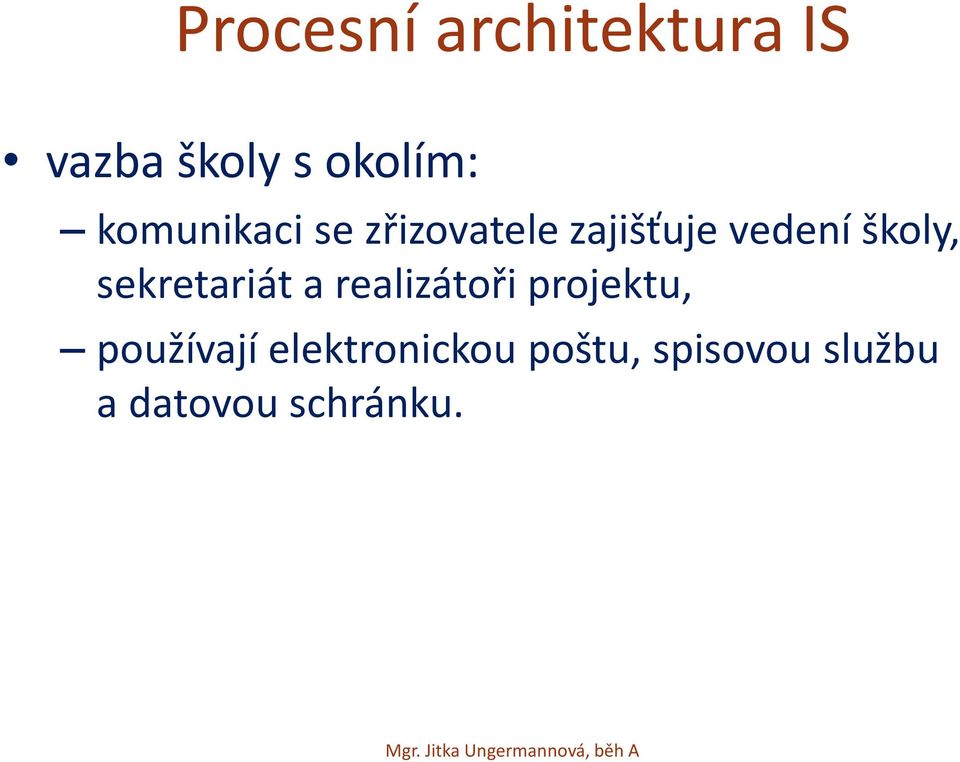 Procesní architektura IS

• vazba školy s okolím:

– komunikaci se zřizovatele zajišťuje vedení školy, sekretariát a realizátoři projektu,

– používají elektronickou poštu, spisovou službu a datovou schránku.

Mgr. Jitka Ungermannová, běh A